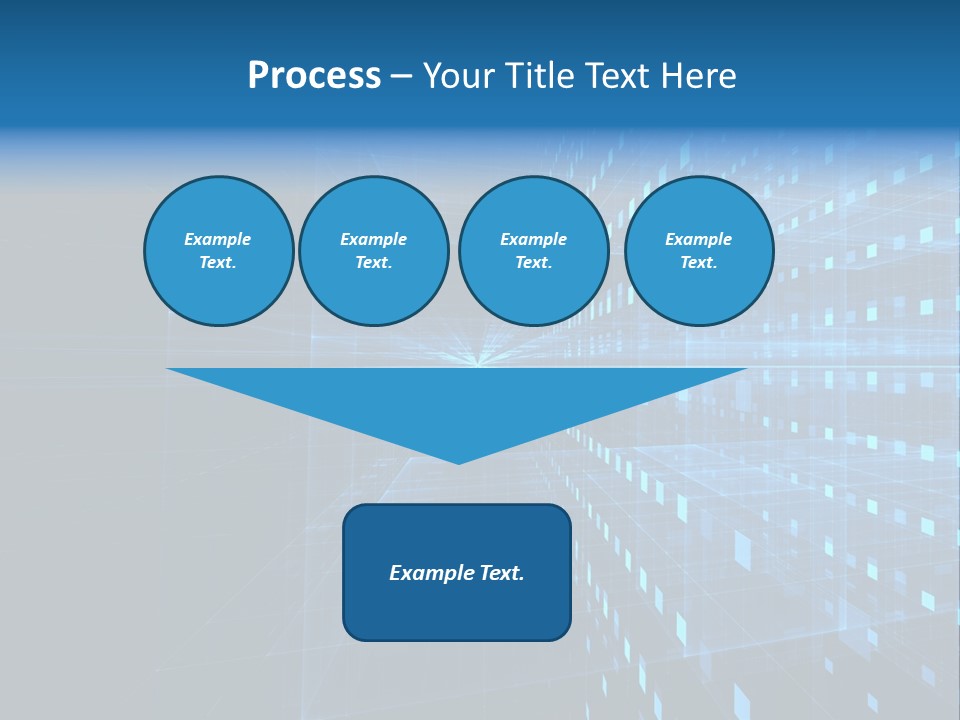 Process – Your Title Text Here

Example Text.

Example Text.

Example Text.

Example Text.

Example Text.